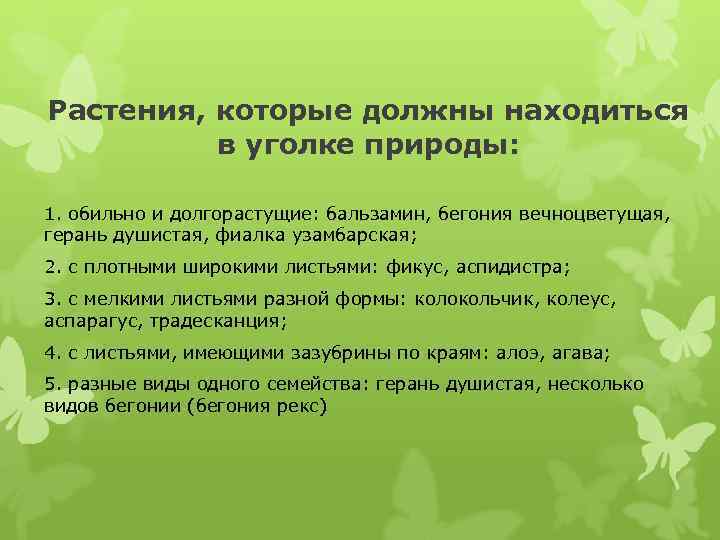 Растения, которые должны находиться в уголке природы:

1. обильно и долгорастущие: бальзамин, бегония вечноцветущая, герань душистая, фиалка узамбарская;

2. с плотными широкими листьями: фикус, аспидистра;

3. с мелкими листьями разной формы: колокольчик, колеус, аспарагус, традесканция;

4. с листьями, имеющими зазубрины по краям: алоэ, агава;

5. разные виды одного семейства: герань душистая, несколько видов бегонии (бегония рекс)